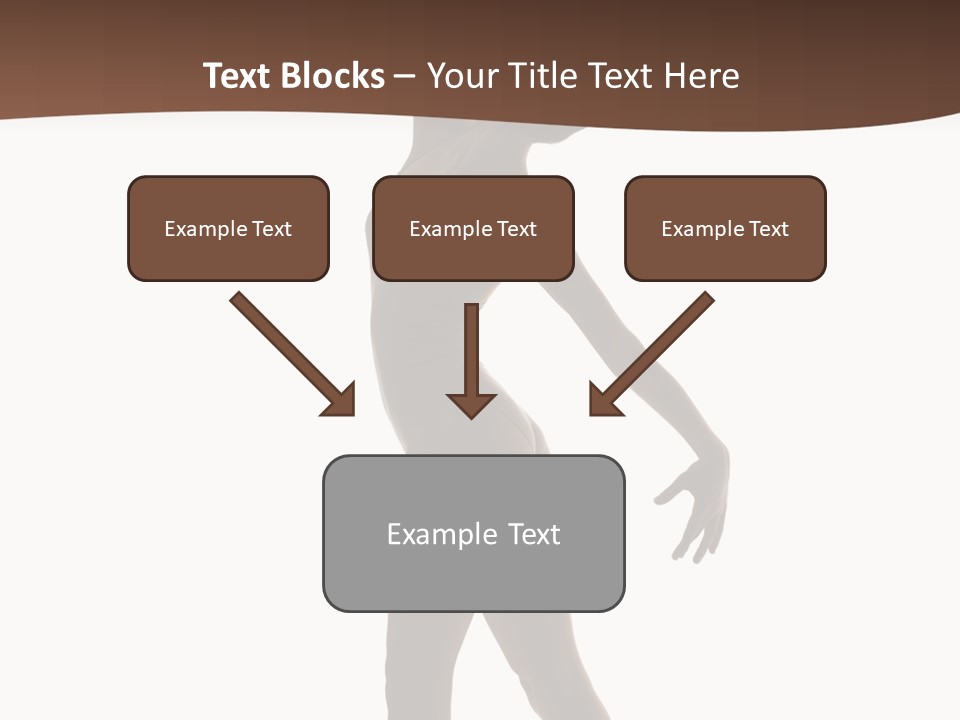 Text Blocks – Your Title Text Here

Example Text

Example Text

Example Text

Example Text